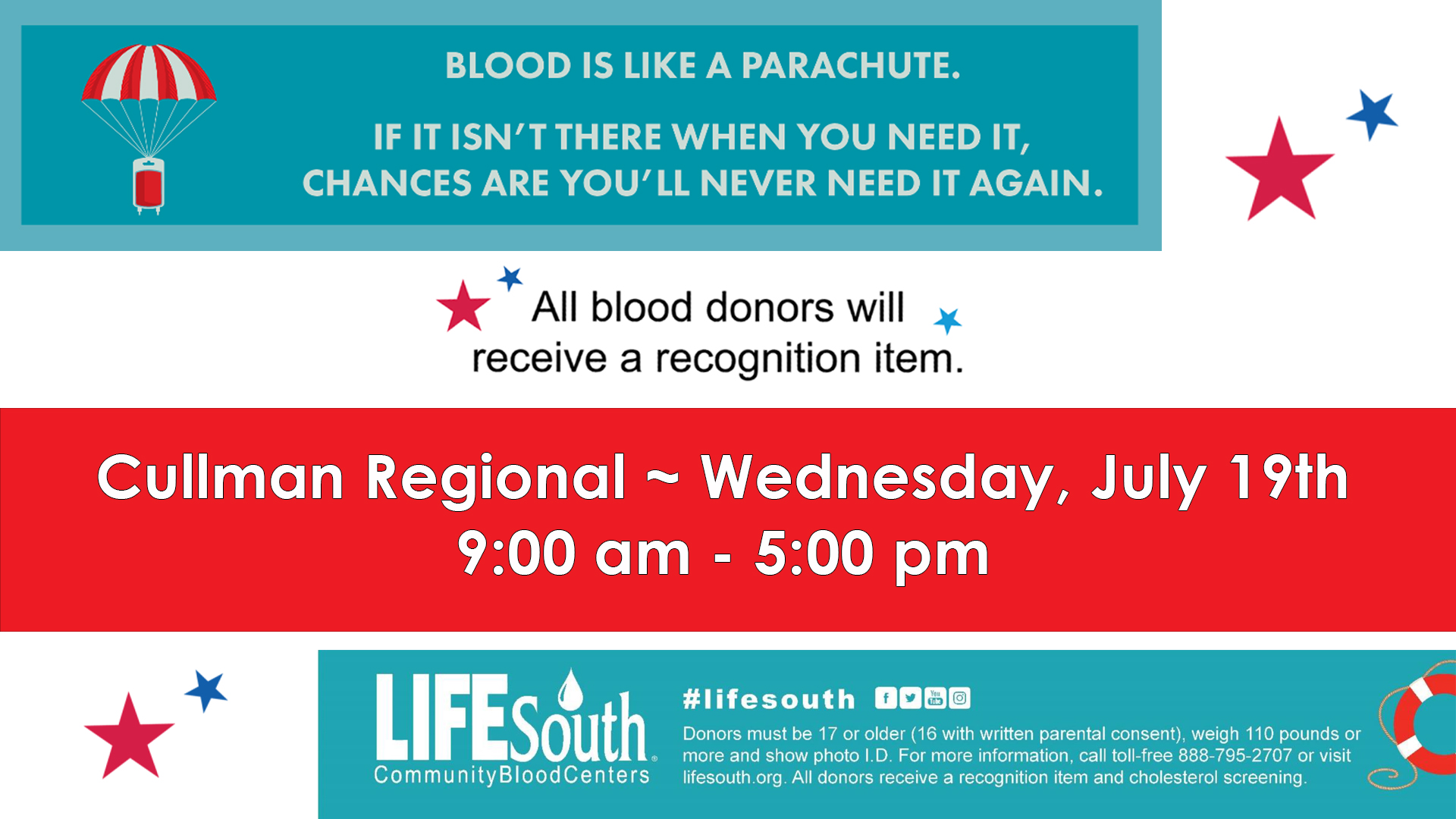 BLOOD IS LIKE A PARACHUTE.

IF IT ISN'T THERE WHEN YOU NEED IT, CHANCES ARE YOU'LL NEVER NEED IT AGAIN.

All blood donors will receive a recognition item.

Cullman Regional ~ Wednesday, July 19th
9:00 am - 5:00 pm

LIFESouth
CommunityBloodCenters

#lifesouth

Donors must be 17 or older (16 with written parental consent), weigh 110 pounds or more and show photo I.D. For more information, call toll-free 888-795-2707 or visit lifesouth.org. All donors receive a recognition item and cholesterol screening.